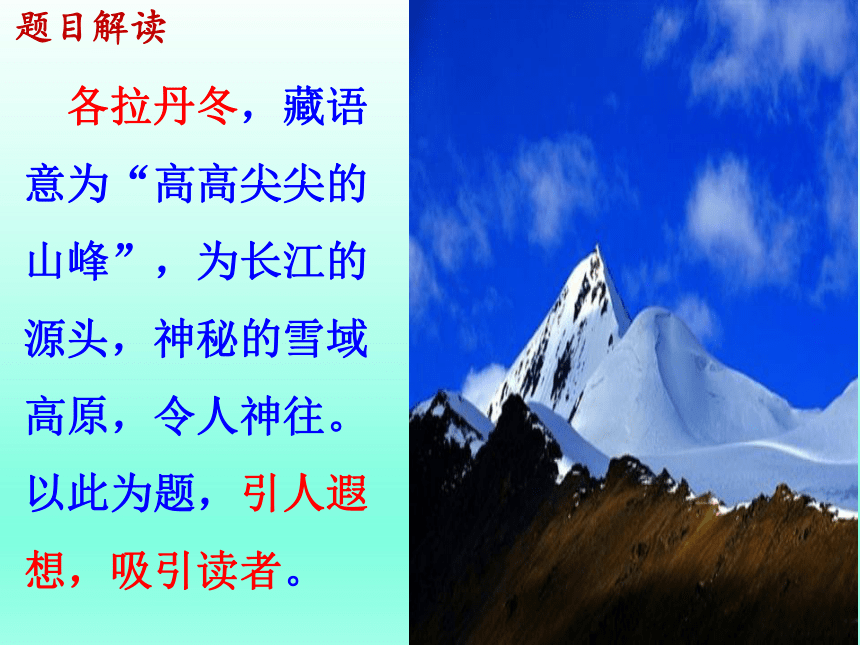 题目解读

各拉丹冬，藏语意为“高高尖尖的山峰”，为长江的源头，神秘的雪域高原，令人神往。以此为题，引人遐想，吸引读者。